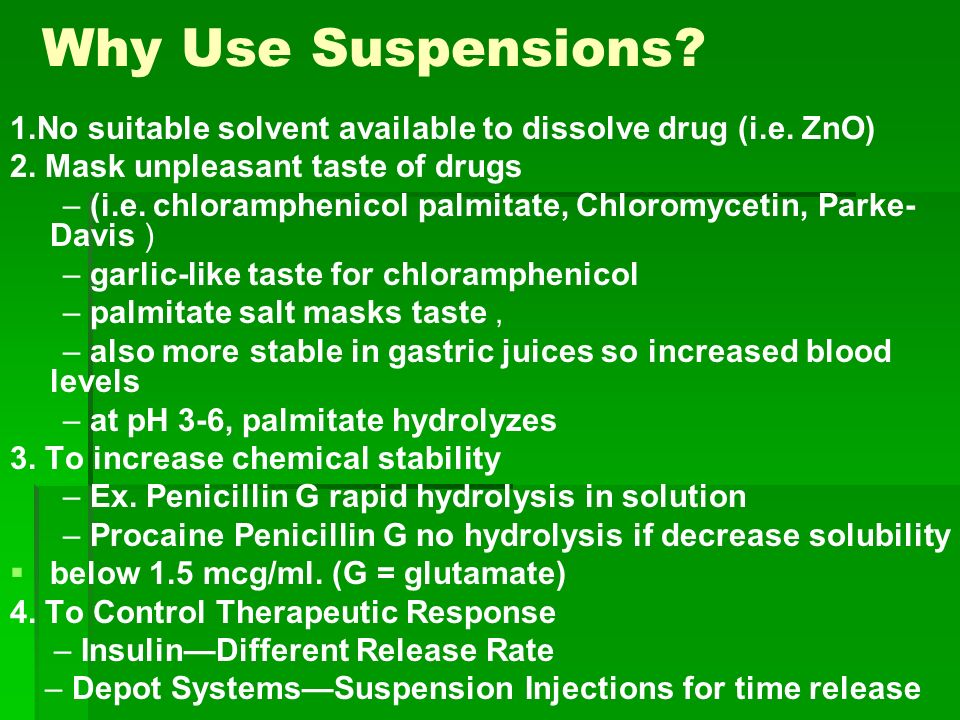 Why Use Suspensions?

1.No suitable solvent available to dissolve drug (i.e. ZnO)
2. Mask unpleasant taste of drugs
– (i.e. chloramphenicol palmitate, Chloromycetin, Parke-Davis )
– garlic-like taste for chloramphenicol
– palmitate salt masks taste ,
– also more stable in gastric juices so increased blood levels
– at pH 3-6, palmitate hydrolyzes
3. To increase chemical stability
– Ex. Penicillin G rapid hydrolysis in solution
– Procaine Penicillin G no hydrolysis if decrease solubility
▪ below 1.5 mcg/ml. (G = glutamate)
4. To Control Therapeutic Response
– Insulin—Different Release Rate
– Depot Systems—Suspension Injections for time release